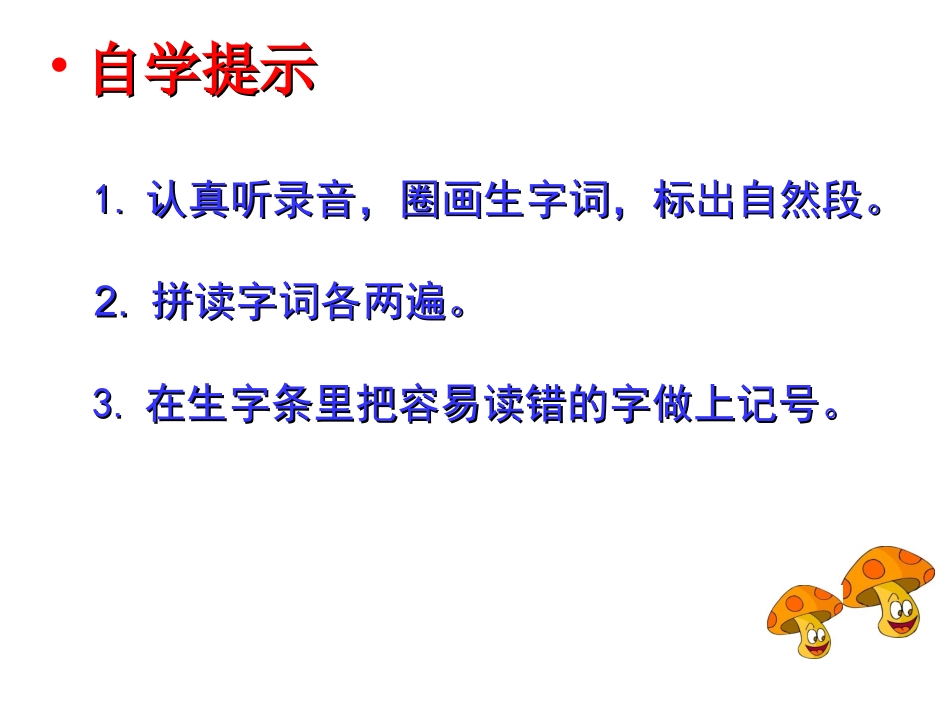 • 自学提示

1. 认真听录音，圈画生字词，标出自然段。

2. 拼读字词各两遍。

3. 在生字条里把容易读错的字做上记号。